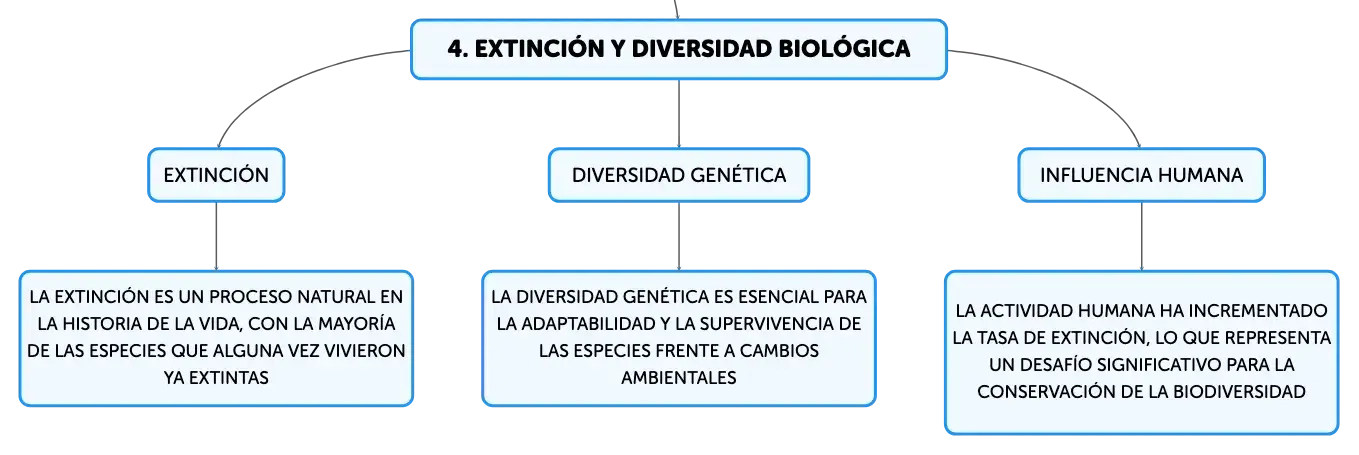 4. EXTINCIÓN Y DIVERSIDAD BIOLÓGICA

EXTINCIÓN

LA EXTINCIÓN ES UN PROCESO NATURAL EN LA HISTORIA DE LA VIDA, CON LA MAYORÍA DE LAS ESPECIES QUE ALGUNA VEZ VIVIERON YA EXTINTAS

DIVERSIDAD GENÉTICA

LA DIVERSIDAD GENÉTICA ES ESENCIAL PARA LA ADAPTABILIDAD Y LA SUPERVIVENCIA DE LAS ESPECIES FRENTE A CAMBIOS AMBIENTALES

INFLUENCIA HUMANA

LA ACTIVIDAD HUMANA HA INCREMENTADO LA TASA DE EXTINCIÓN, LO QUE REPRESENTA UN DESAFÍO SIGNIFICATIVO PARA LA CONSERVACIÓN DE LA BIODIVERSIDAD